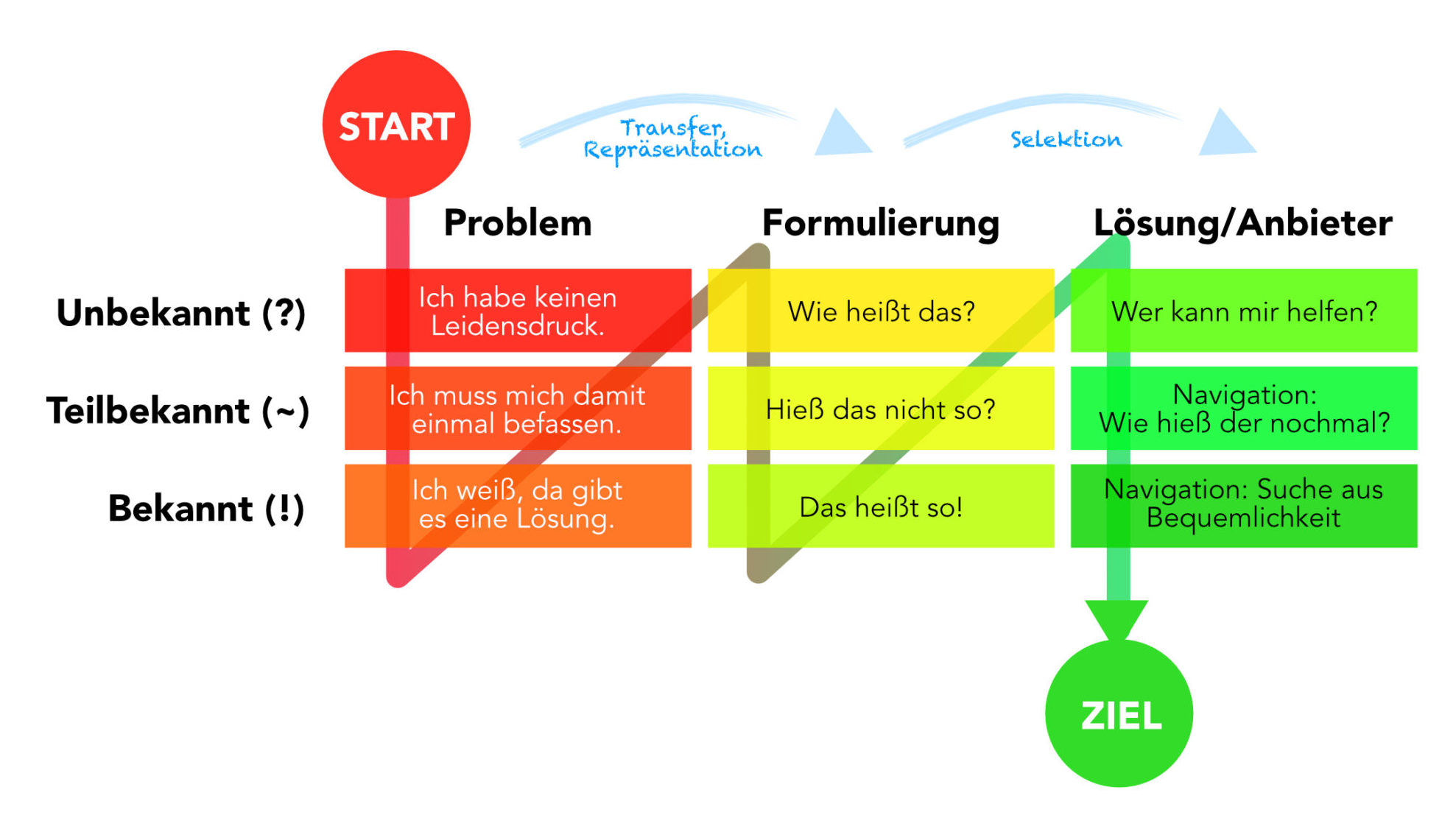 START

Transfer, Repräsentation

Selektion

|  | Problem | Formulierung | Lösung/Anbieter |
|---|---|---|---|
| Unbekannt (?) | Ich habe keinen Leidensdruck. | Wie heißt das? | Wer kann mir helfen? |
| Teilbekannt (~) | Ich muss mich damit einmal befassen. | Hieß das nicht so? | Navigation: Wie hieß der nochmal? |
| Bekannt (!) | Ich weiß, da gibt es eine Lösung. | Das heißt so! | Navigation: Suche aus Bequemlichkeit |

ZIEL